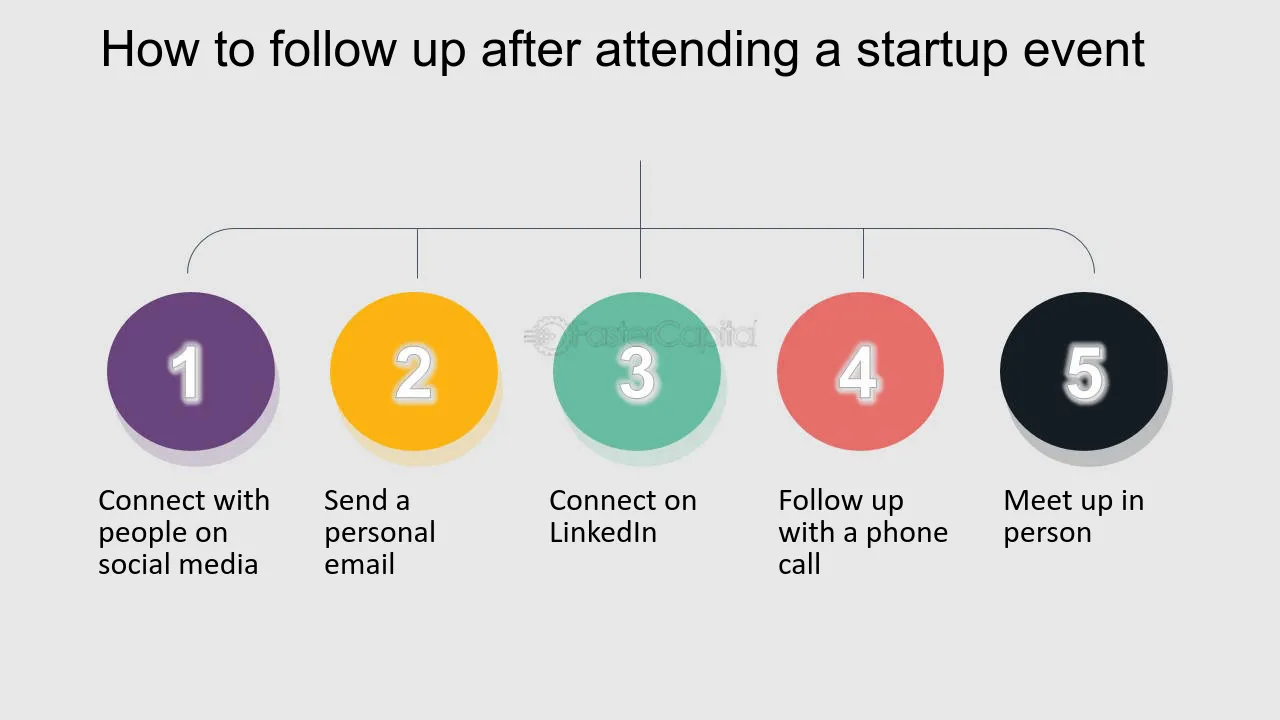 How to follow up after attending a startup event

FasterCapital

1

Connect with people on social media

2

Send a personal email

3

Connect on LinkedIn

4

Follow up with a phone call

5

Meet up in person